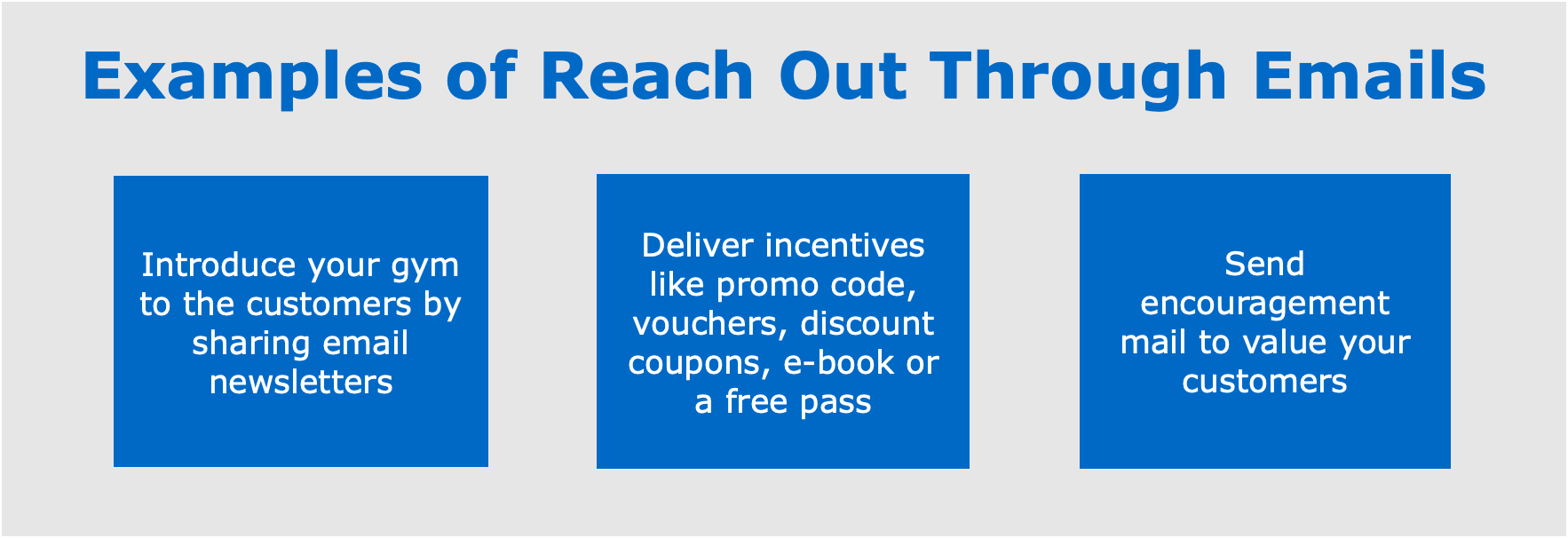 Examples of Reach Out Through Emails

Introduce your gym to the customers by sharing email newsletters

Deliver incentives like promo code, vouchers, discount coupons, e-book or a free pass

Send encouragement mail to value your customers